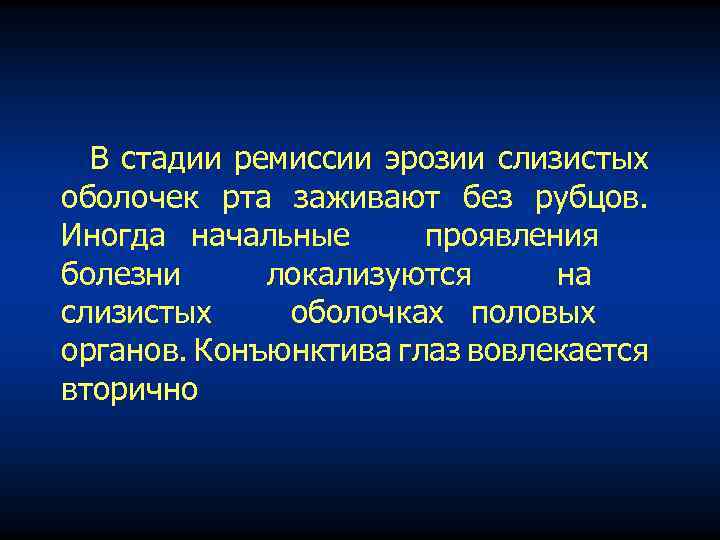 В стадии ремиссии эрозии слизистых оболочек рта заживают без рубцов. Иногда начальные проявления болезни локализуются на слизистых оболочках половых органов. Конъюнктива глаз вовлекается вторично